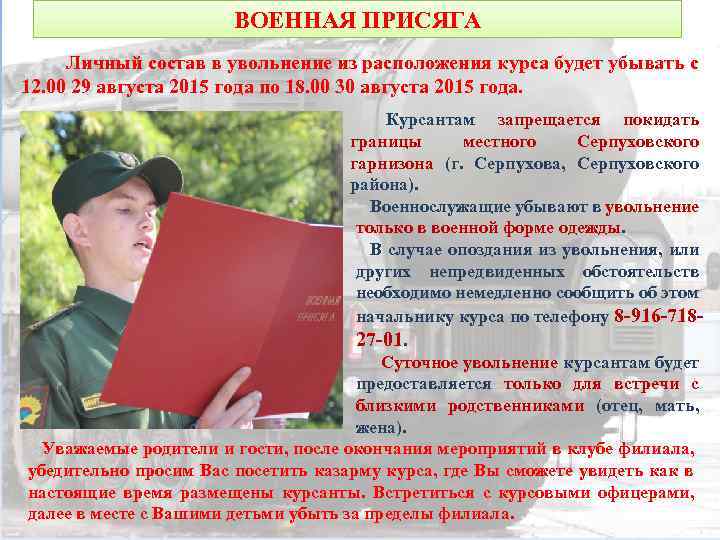 ВОЕННАЯ ПРИСЯГА

Личный состав в увольнение из расположения курса будет убывать с 12.00 29 августа 2015 года по 18.00 30 августа 2015 года.

ВОЕННАЯ ПРИСЯГА

Курсантам запрещается покидать границы местного Серпуховского гарнизона (г. Серпухова, Серпуховского района).

Военнослужащие убывают в увольнение только в военной форме одежды.

В случае опоздания из увольнения, или других непредвиденных обстоятельств необходимо немедленно сообщить об этом начальнику курса по телефону 8-916-718-27-01.

Суточное увольнение курсантам будет предоставляется только для встречи с близкими родственниками (отец, мать, жена).

Уважаемые родители и гости, после окончания мероприятий в клубе филиала, убедительно просим Вас посетить казарму курса, где Вы сможете увидеть как в настоящие время размещены курсанты. Встретиться с курсовыми офицерами, далее в месте с Вашими детьми убыть за пределы филиала.